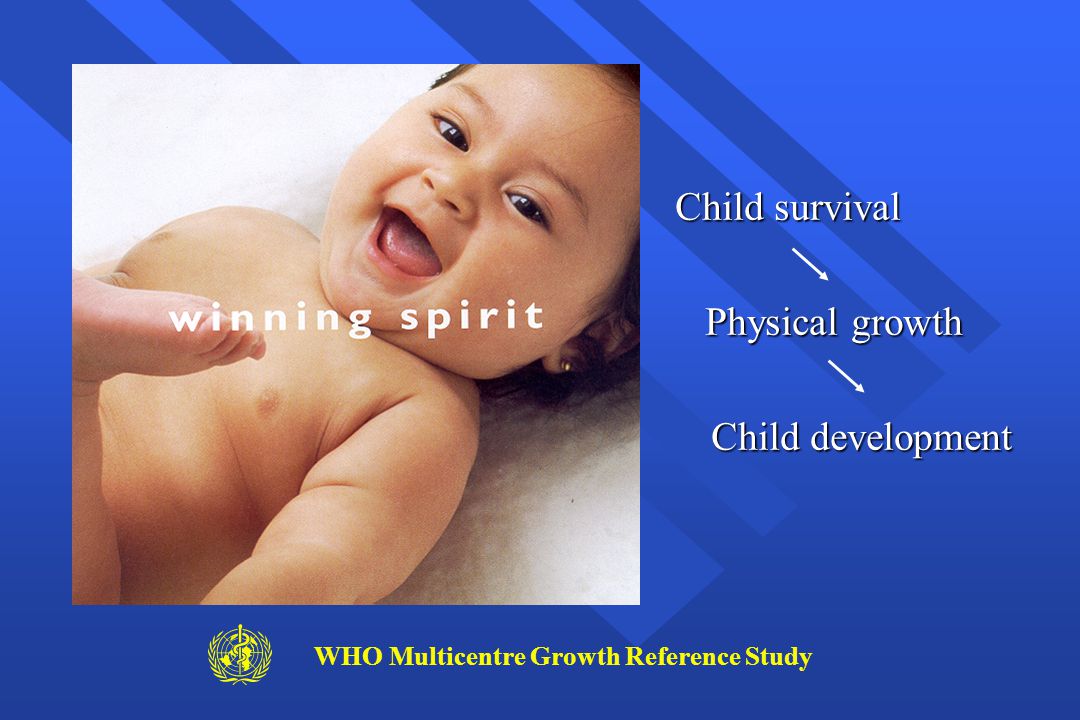 winning spirit

Child survival

Physical growth

Child development

WHO Multicentre Growth Reference Study